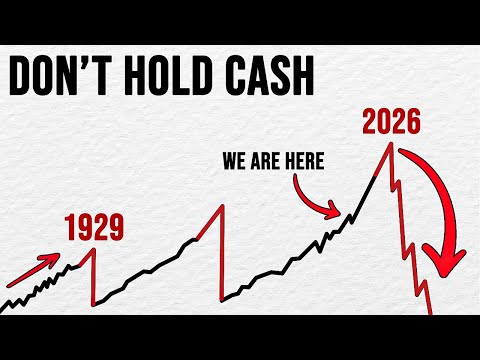 DON'T HOLD CASH

2026

WE ARE HERE

1929